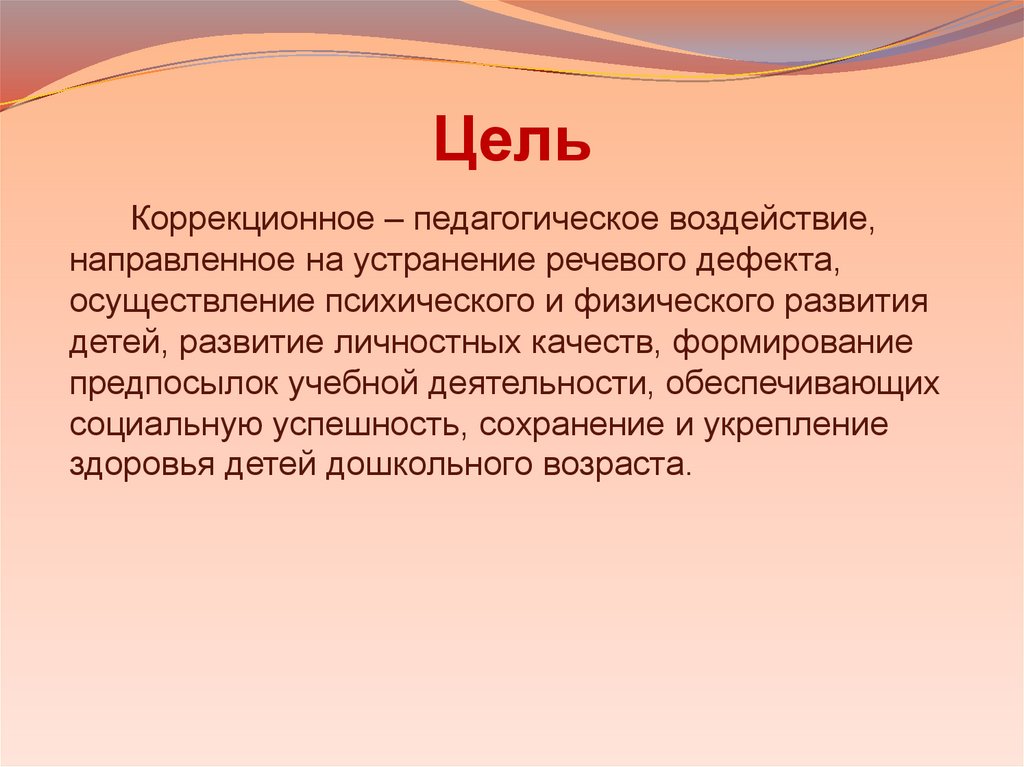 Цель

Коррекционное – педагогическое воздействие, направленное на устранение речевого дефекта, осуществление психического и физического развития детей, развитие личностных качеств, формирование предпосылок учебной деятельности, обеспечивающих социальную успешность, сохранение и укрепление здоровья детей дошкольного возраста.